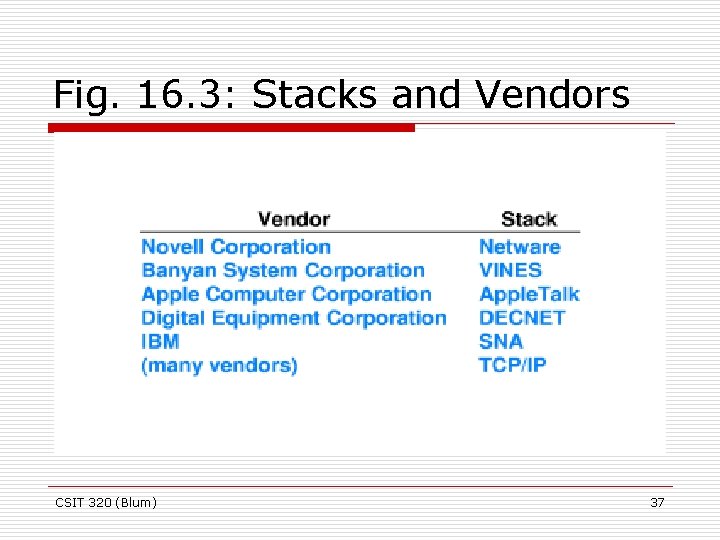 Fig. 16.3: Stacks and Vendors

| Vendor | Stack |
|---|---|
| Novell Corporation | Netware |
| Banyan System Corporation | VINES |
| Apple Computer Corporation | AppleTalk |
| Digital Equipment Corporation | DECNET |
| IBM | SNA |
| (many vendors) | TCP/IP |

CSIT 320 (Blum)

37